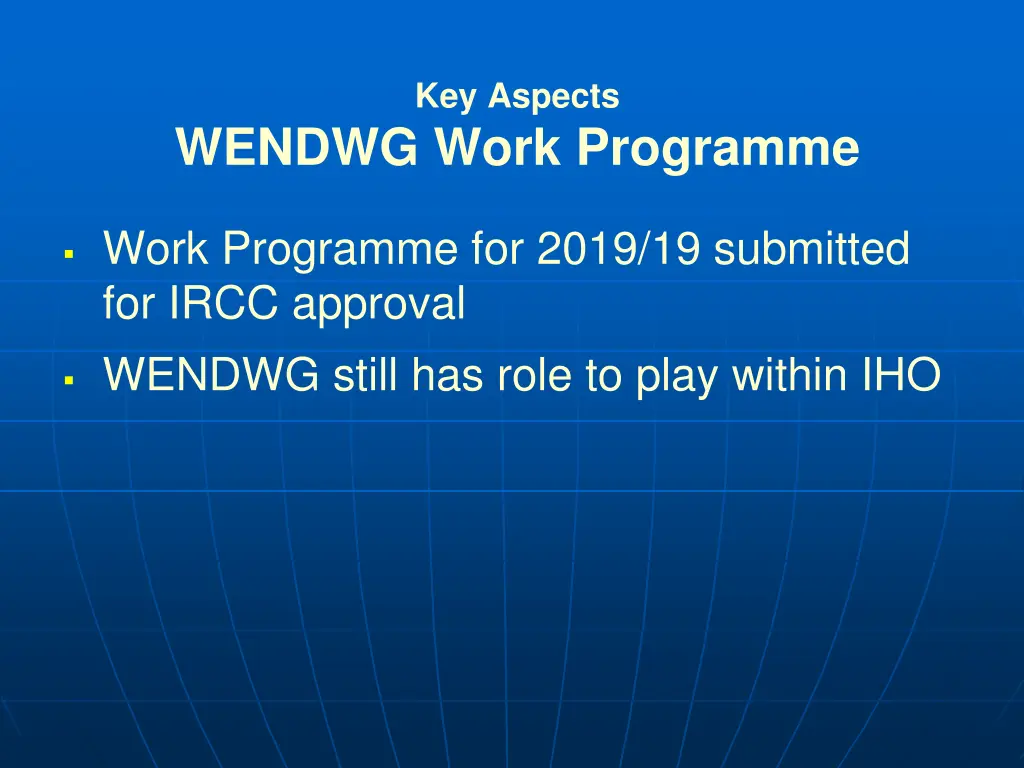 Key Aspects
WENDWG Work Programme

▪ Work Programme for 2019/19 submitted for IRCC approval

▪ WENDWG still has role to play within IHO